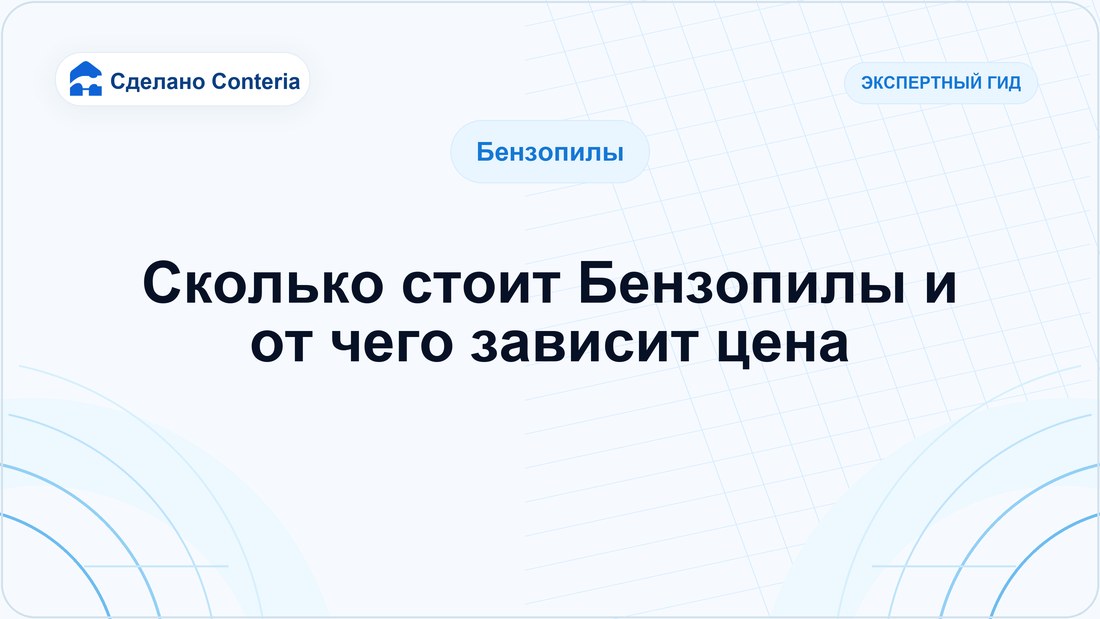 Сделано Conteria

ЭКСПЕРТНЫЙ ГИД

Бензопилы

Сколько стоит Бензопилы и от чего зависит цена